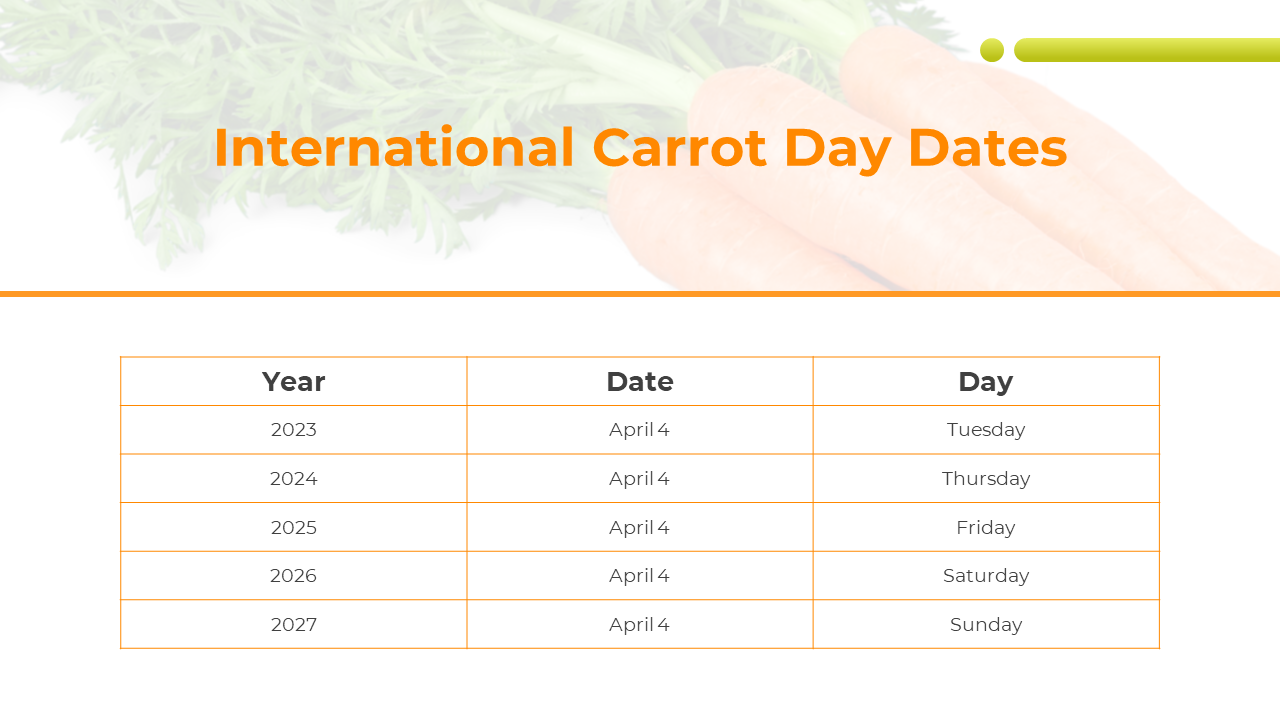 International Carrot Day Dates

| Year | Date | Day |
|---|---|---|
| 2023 | April 4 | Tuesday |
| 2024 | April 4 | Thursday |
| 2025 | April 4 | Friday |
| 2026 | April 4 | Saturday |
| 2027 | April 4 | Sunday |